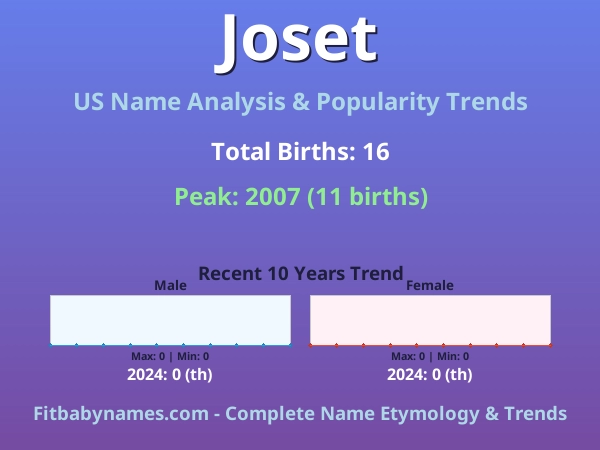 Joset

US Name Analysis & Popularity Trends

Total Births: 16

Peak: 2007 (11 births)

Recent 10 Years Trend

Male

Max: 0 | Min: 0

2024: 0 (th)

Female

Max: 0 | Min: 0

2024: 0 (th)

Fitbabynames.com - Complete Name Etymology & Trends